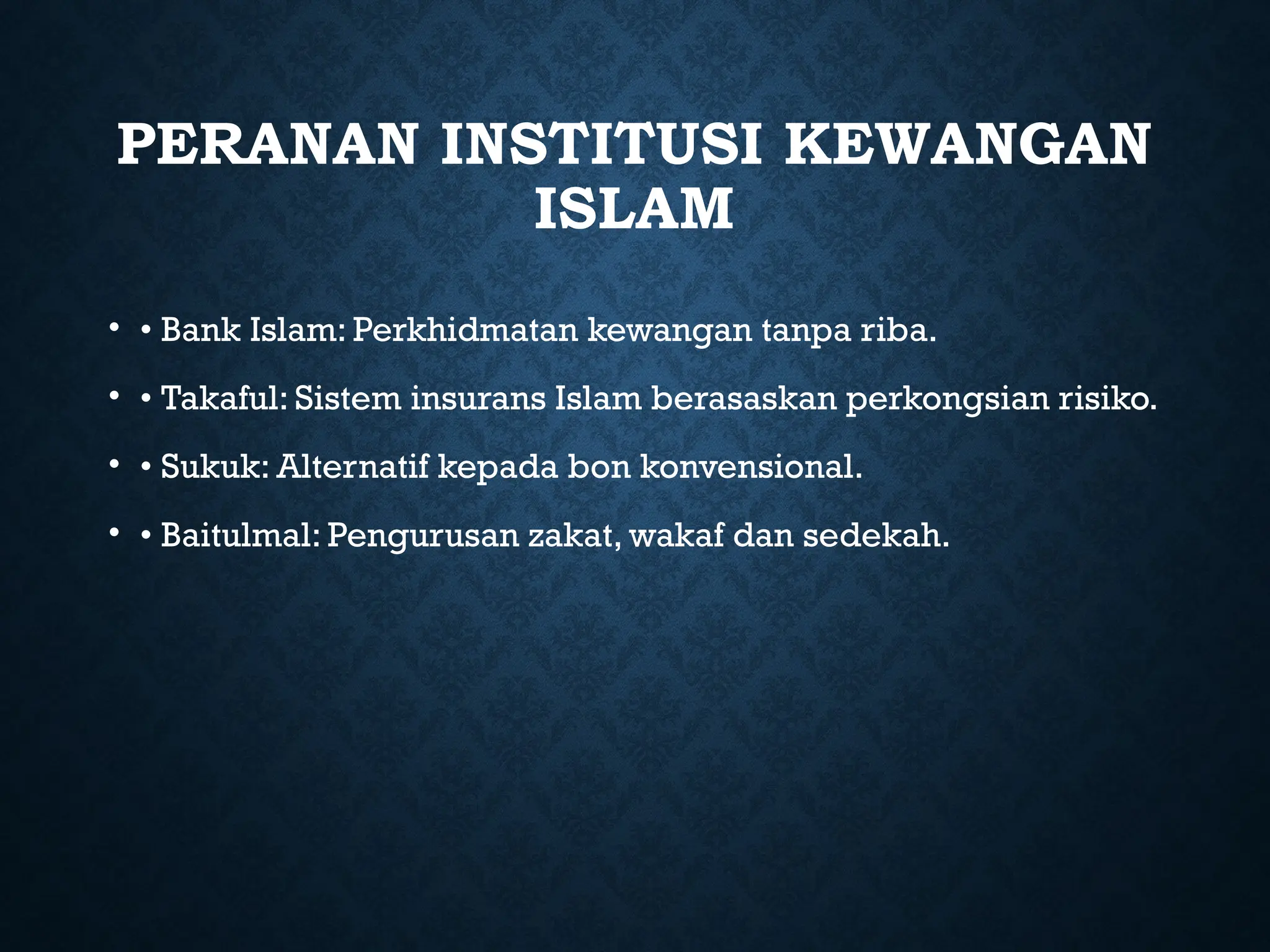 PERANAN INSTITUSI KEWANGAN ISLAM

• • Bank Islam: Perkhidmatan kewangan tanpa riba.

• • Takaful: Sistem insurans Islam berasaskan perkongsian risiko.

• • Sukuk: Alternatif kepada bon konvensional.

• • Baitulmal: Pengurusan zakat, wakaf dan sedekah.